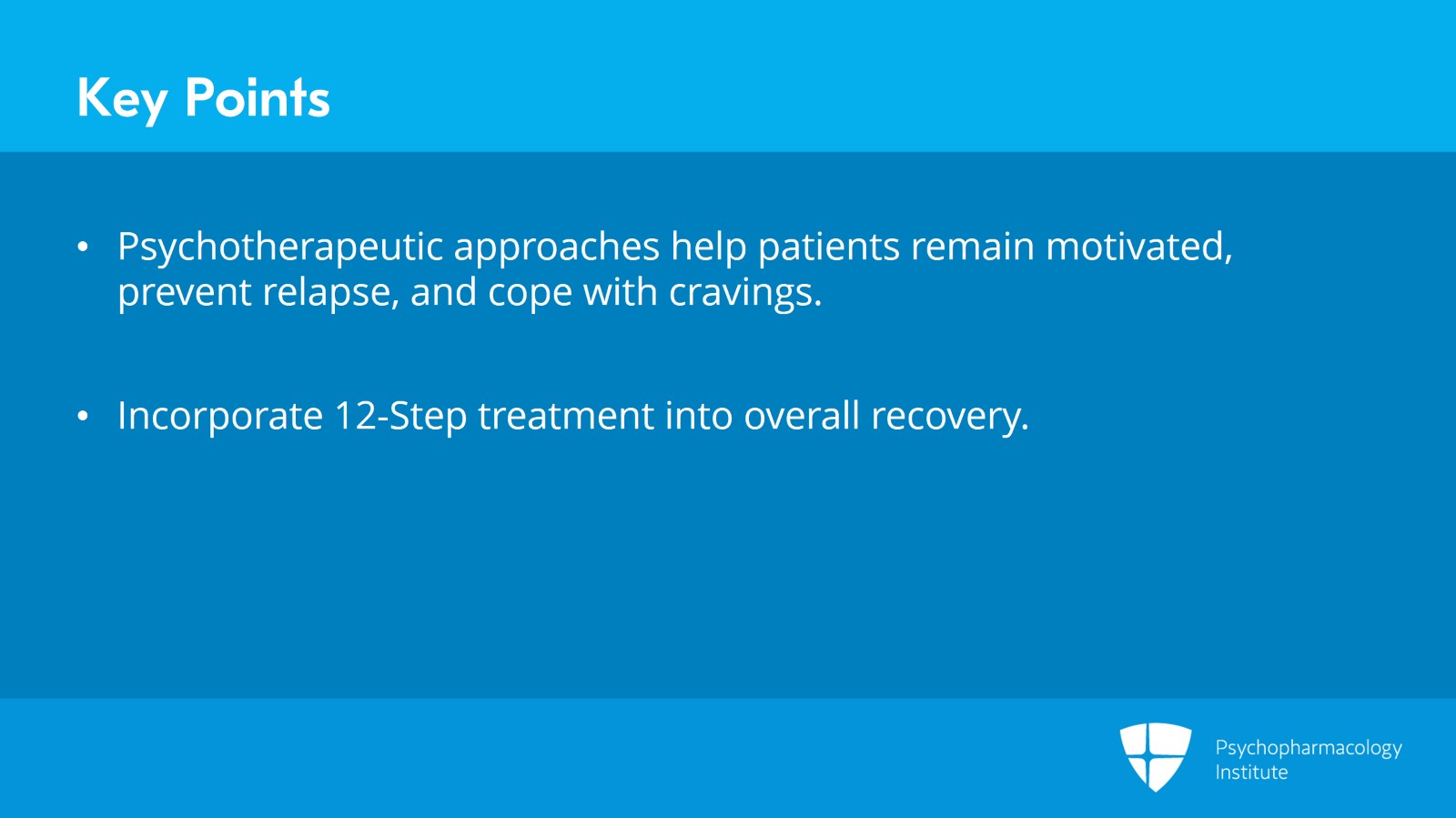 Key Points

• Psychotherapeutic approaches help patients remain motivated, prevent relapse, and cope with cravings.

• Incorporate 12-Step treatment into overall recovery.

Psychopharmacology Institute